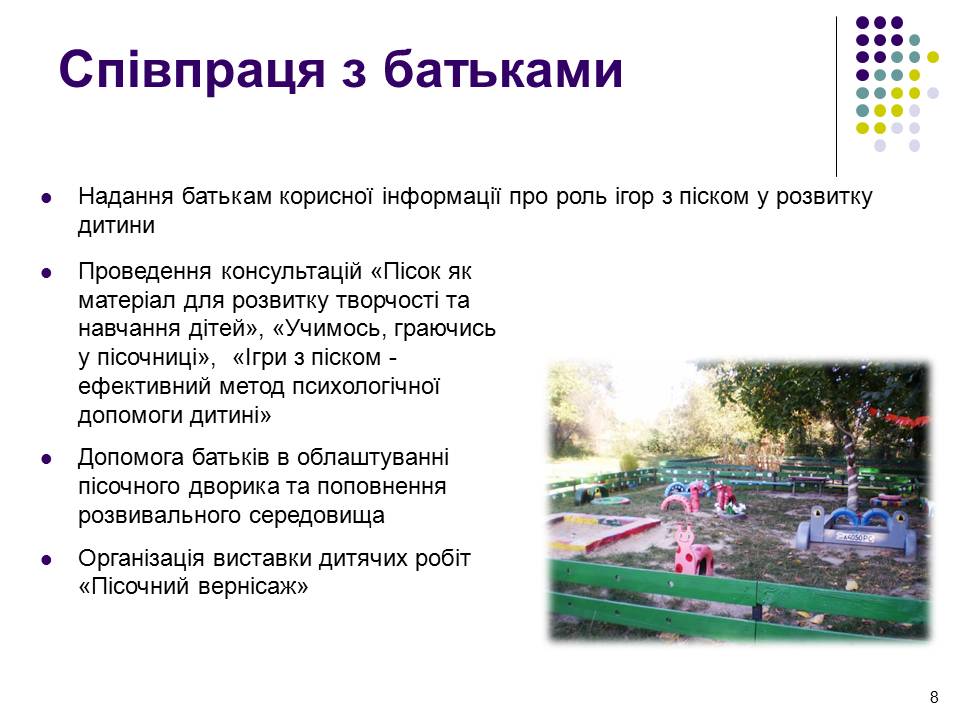 Співпраця з батьками

- Надання батькам корисної інформації про роль ігор з піском у розвитку дитини
- Проведення консультацій «Пісок як матеріал для розвитку творчості та навчання дітей», «Учимось, граючись у пісочниці», «Ігри з піском - ефективний метод психологічної допомоги дитині»
- Допомога батьків в облаштуванні пісочного дворика та поповнення розвивального середовища
- Організація виставки дитячих робіт «Пісочний вернісаж»

8